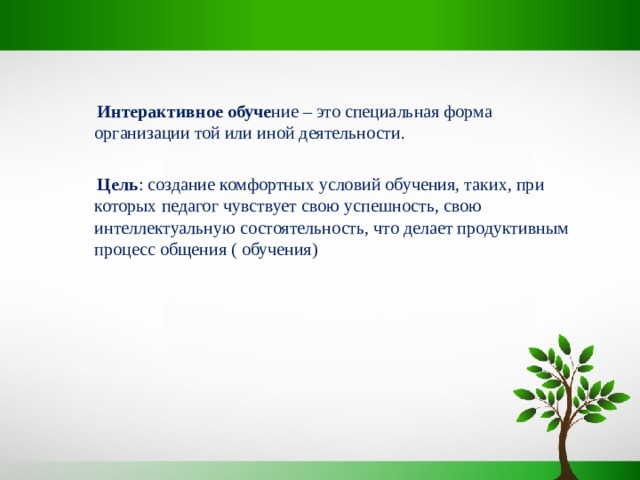 Интерактивное обучение – это специальная форма организации той или иной деятельности.

Цель: создание комфортных условий обучения, таких, при которых педагог чувствует свою успешность, свою интеллектуальную состоятельность, что делает продуктивным процесс общения ( обучения)